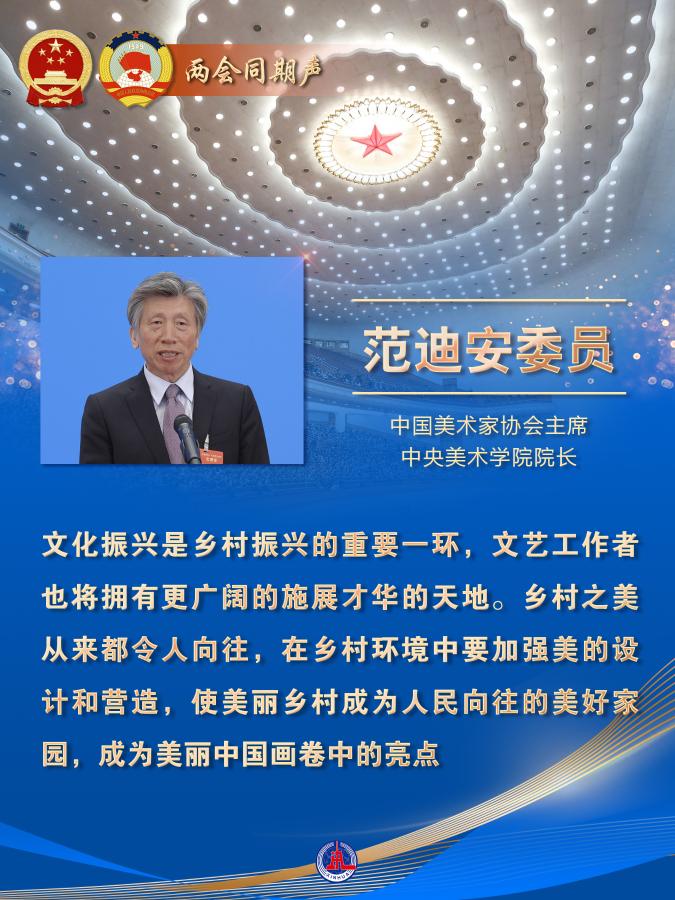 两会同期声

范迪安委员

中国美术家协会主席
中央美术学院院长

文化振兴是乡村振兴的重要一环，文艺工作者也将拥有更广阔的施展才华的天地。乡村之美从来都令人向往，在乡村环境中要加强美的设计和营造，使美丽乡村成为人民向往的美好家园，成为美丽中国画卷中的亮点